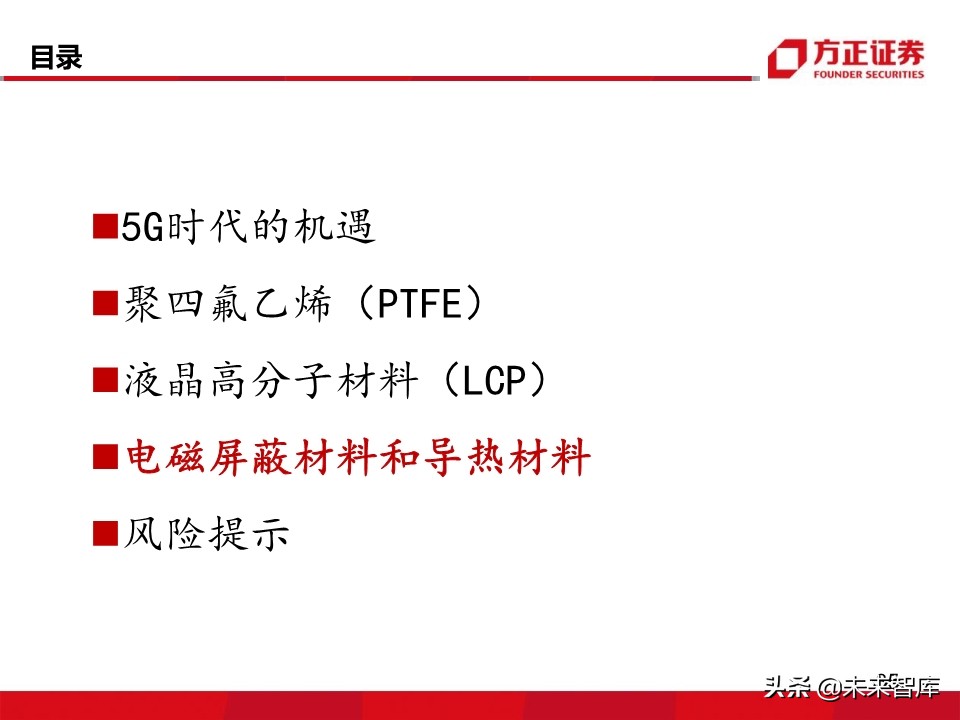 目录

方正证券
FOUNDER SECURITIES

■5G时代的机遇

■聚四氟乙烯（PTFE）

■液晶高分子材料（LCP）

■电磁屏蔽材料和导热材料

■风险提示

头条 @未来智库